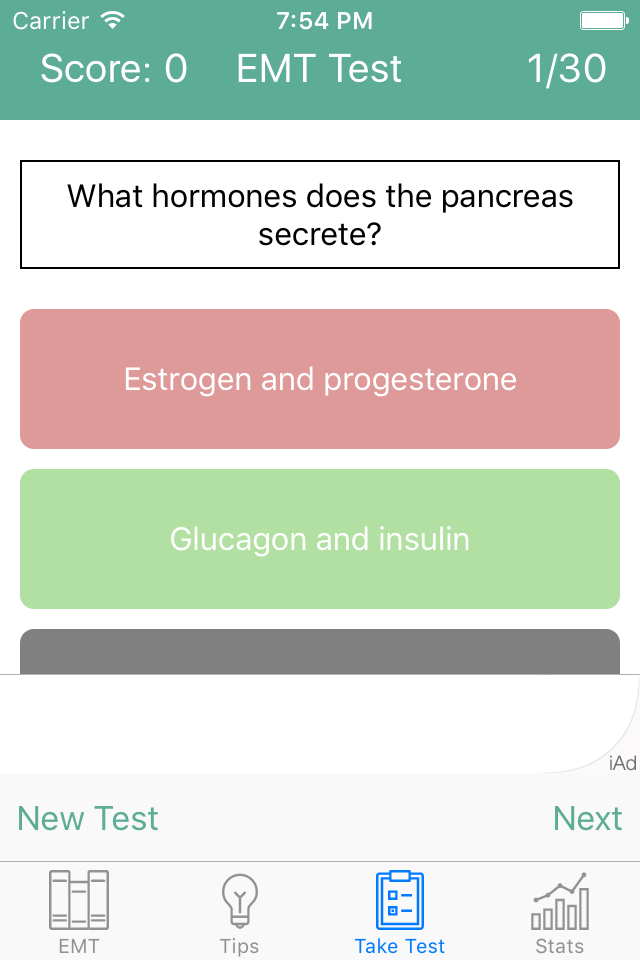 Carrier 7:54 PM

Score: 0 EMT Test 1/30

What hormones does the pancreas secrete?

Estrogen and progesterone

Glucagon and insulin

iAd

New Test Next

EMT Tips Take Test Stats